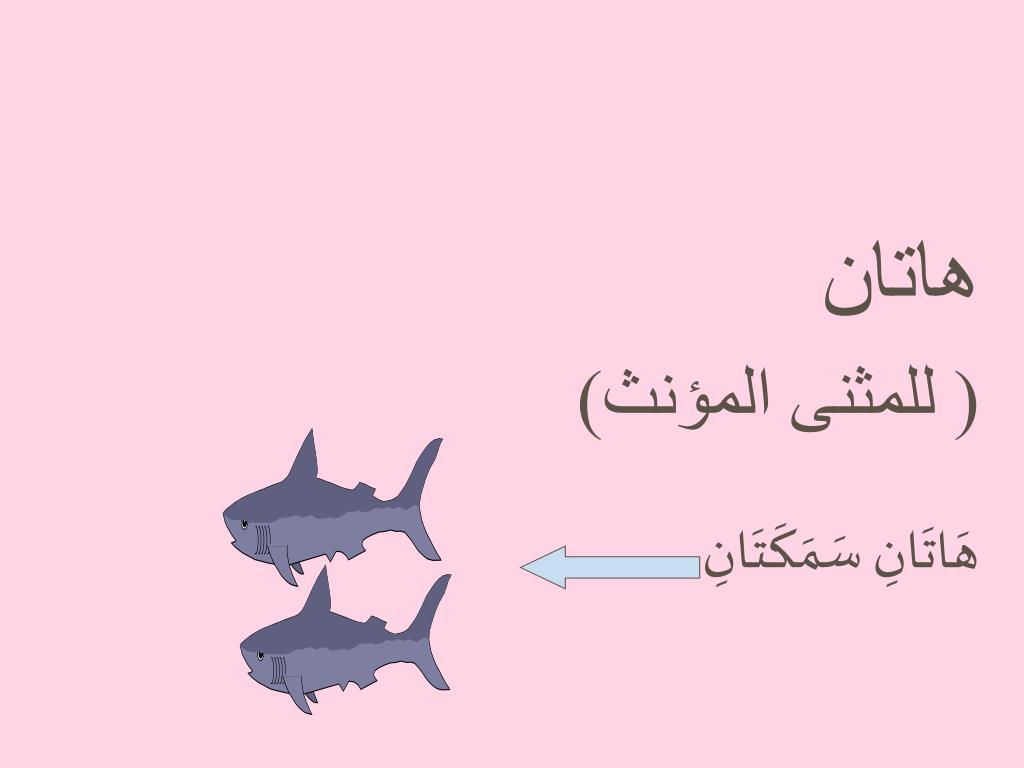 هاتان

( للمثنى المؤنث)

هَاتَانِ سَمَكَتَانِ